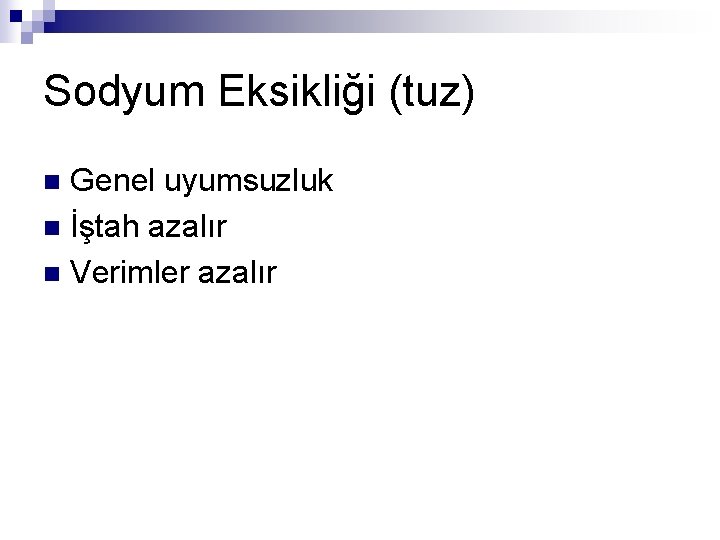 Sodyum Eksikliği (tuz)

Genel uyumsuzluk
İştah azalır
Verimler azalır